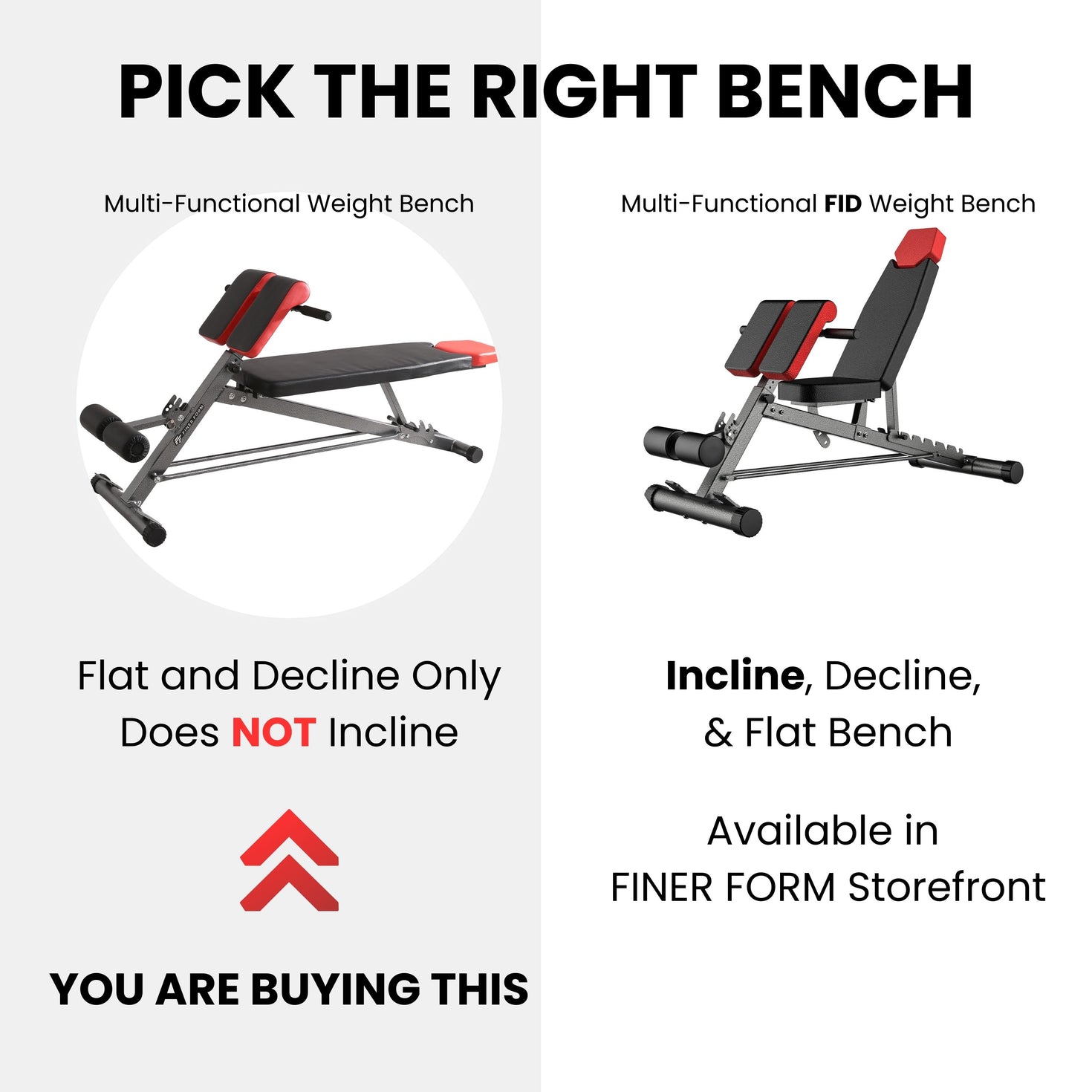 PICK THE RIGHT BENCH

Multi-Functional Weight Bench

FINER FORM

Flat and Decline Only
Does NOT Incline

YOU ARE BUYING THIS

Multi-Functional FID Weight Bench

Incline, Decline, & Flat Bench

Available in FINER FORM Storefront